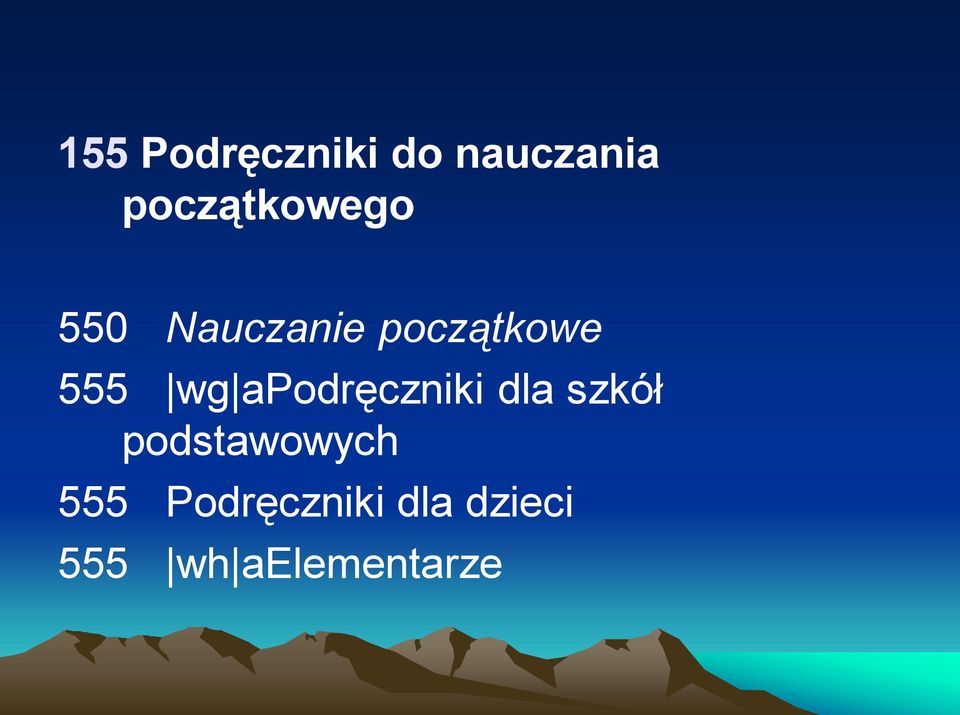 155 Podręczniki do nauczania początkowego

550 Nauczanie początkowe

555 |wg|aPodręczniki dla szkół podstawowych

555 Podręczniki dla dzieci

555 |wh|aElementarze